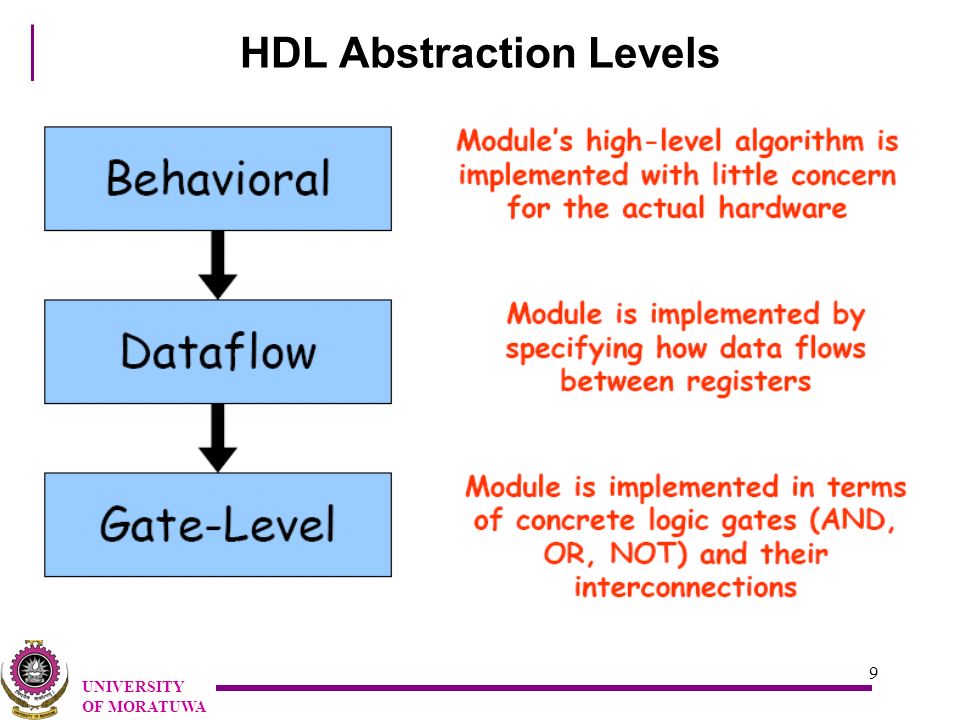 HDL Abstraction Levels

Behavioral

Module's high-level algorithm is implemented with little concern for the actual hardware

Dataflow

Module is implemented by specifying how data flows between registers

Gate-Level

Module is implemented in terms of concrete logic gates (AND, OR, NOT) and their interconnections

UNIVERSITY OF MORATUWA

9